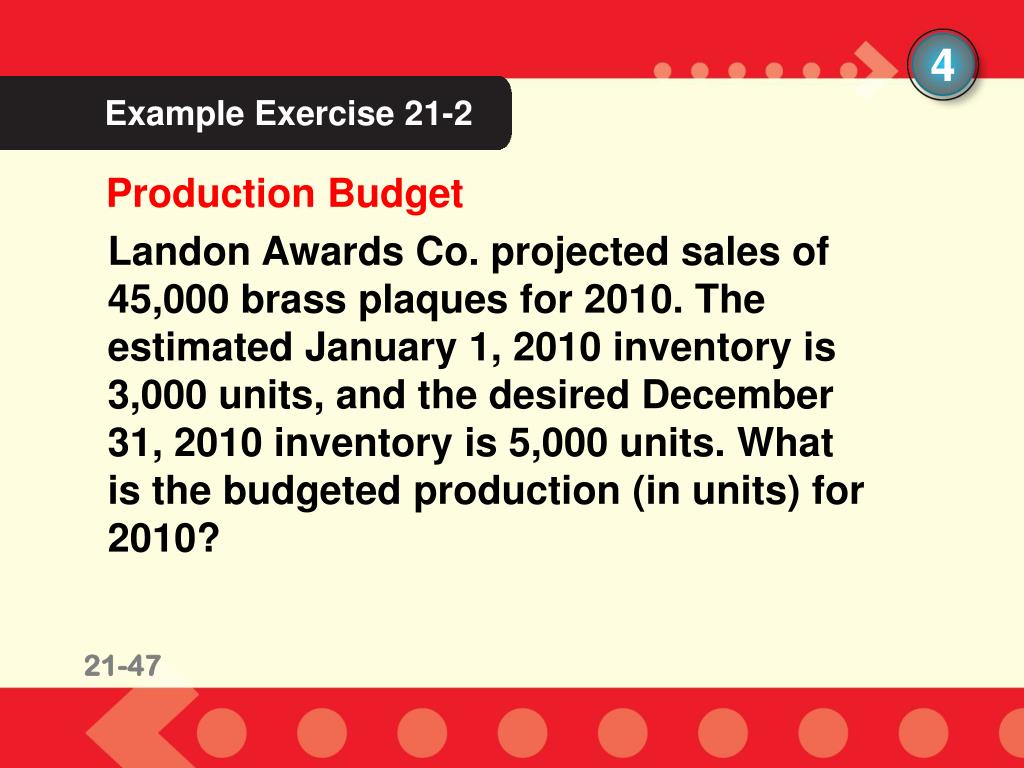 4

Example Exercise 21-2

Production Budget

Landon Awards Co. projected sales of 45,000 brass plaques for 2010. The estimated January 1, 2010 inventory is 3,000 units, and the desired December 31, 2010 inventory is 5,000 units. What is the budgeted production (in units) for 2010?

21-47